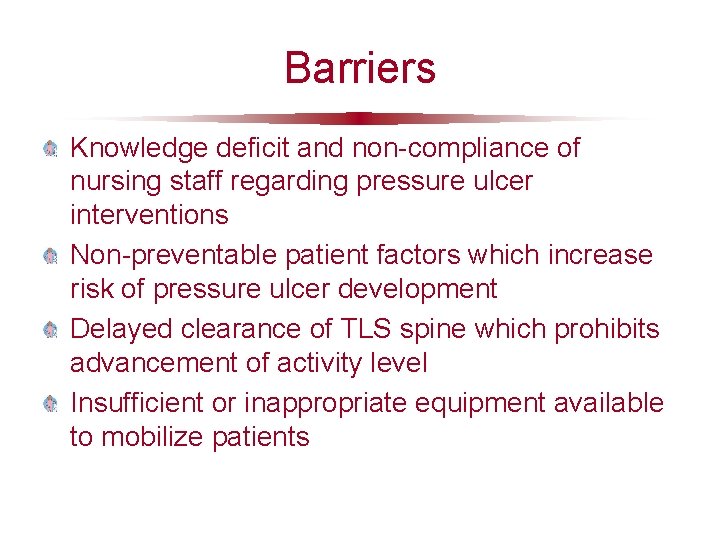 Barriers

Knowledge deficit and non-compliance of nursing staff regarding pressure ulcer interventions

Non-preventable patient factors which increase risk of pressure ulcer development

Delayed clearance of TLS spine which prohibits advancement of activity level

Insufficient or inappropriate equipment available to mobilize patients